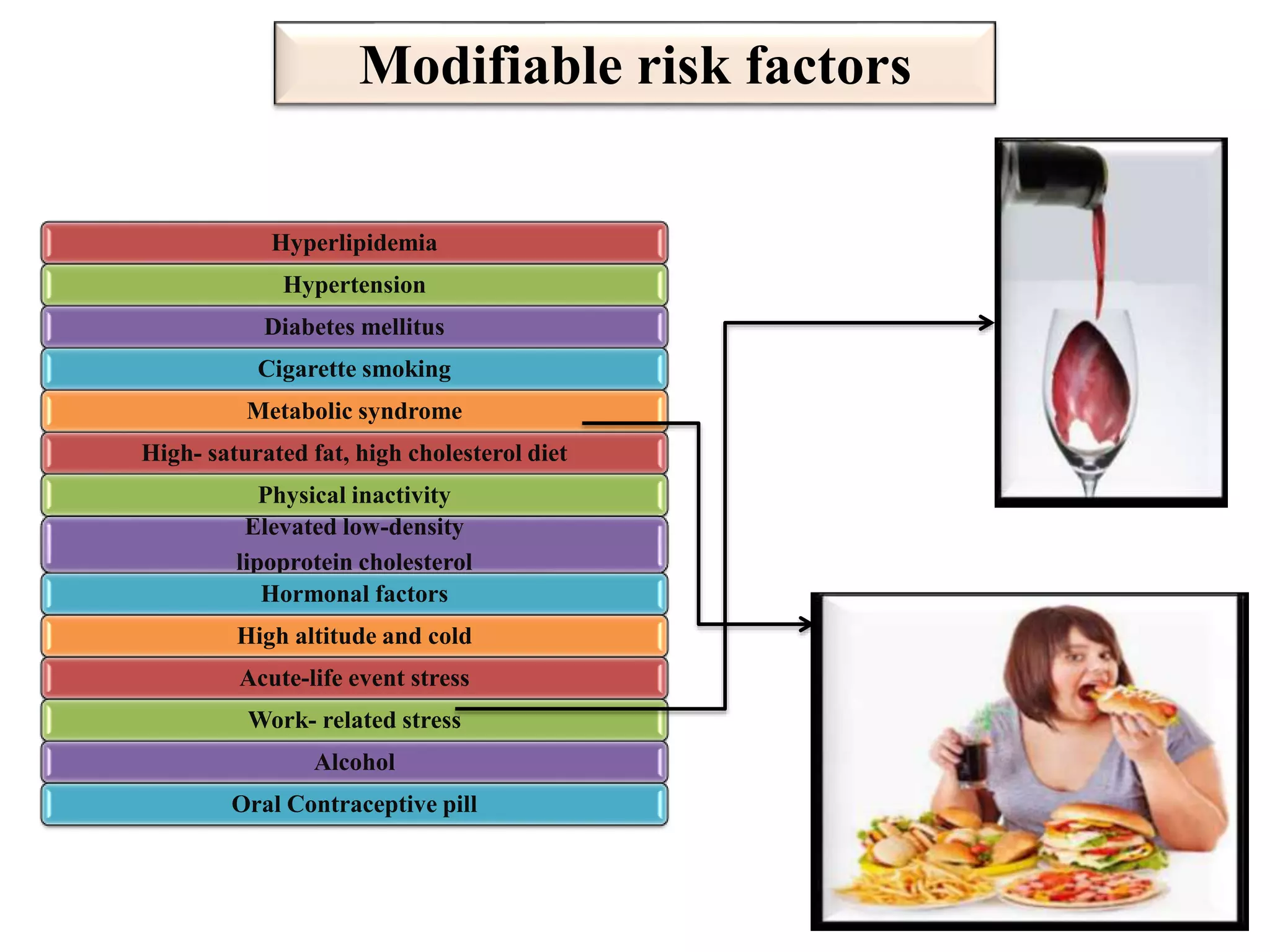 Modifiable risk factors

Hyperlipidemia

Hypertension

Diabetes mellitus

Cigarette smoking

Metabolic syndrome

High- saturated fat, high cholesterol diet

Physical inactivity

Elevated low-density lipoprotein cholesterol

Hormonal factors

High altitude and cold

Acute-life event stress

Work- related stress

Alcohol

Oral Contraceptive pill